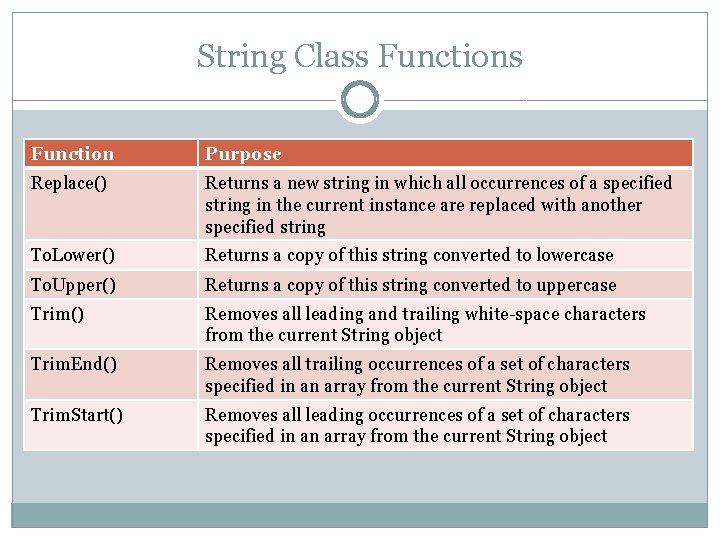 String Class Functions

| Function | Purpose |
|---|---|
| Replace() | Returns a new string in which all occurrences of a specified string in the current instance are replaced with another specified string |
| ToLower() | Returns a copy of this string converted to lowercase |
| ToUpper() | Returns a copy of this string converted to uppercase |
| Trim() | Removes all leading and trailing white-space characters from the current String object |
| TrimEnd() | Removes all trailing occurrences of a set of characters specified in an array from the current String object |
| TrimStart() | Removes all leading occurrences of a set of characters specified in an array from the current String object |